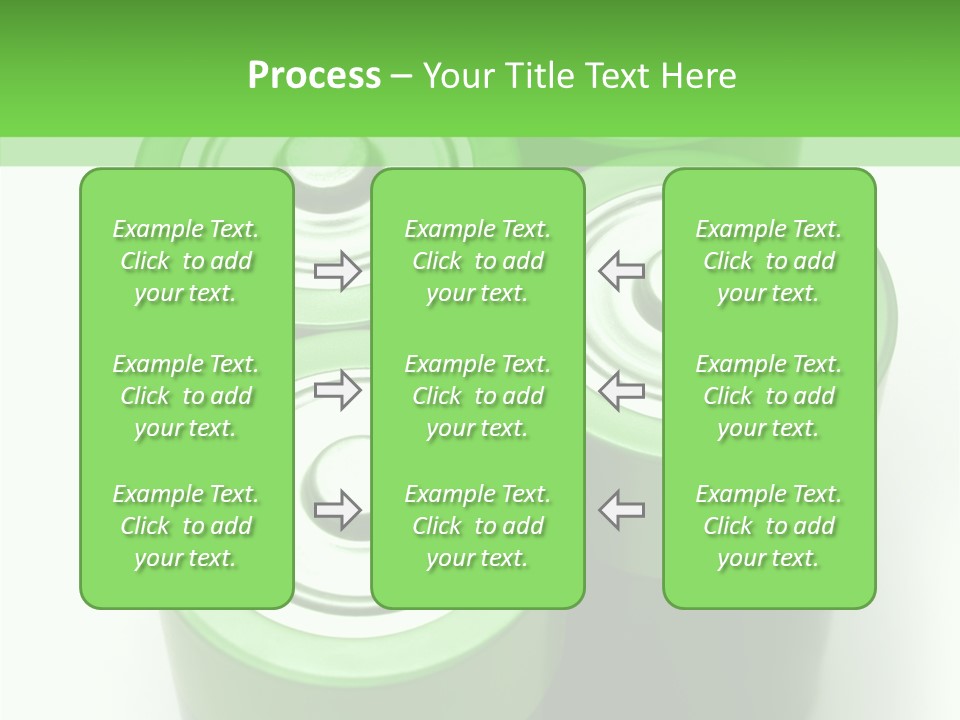 Process – Your Title Text Here

Example Text. Click to add your text.

Example Text. Click to add your text.

Example Text. Click to add your text.

Example Text. Click to add your text.

Example Text. Click to add your text.

Example Text. Click to add your text.

Example Text. Click to add your text.

Example Text. Click to add your text.

Example Text. Click to add your text.